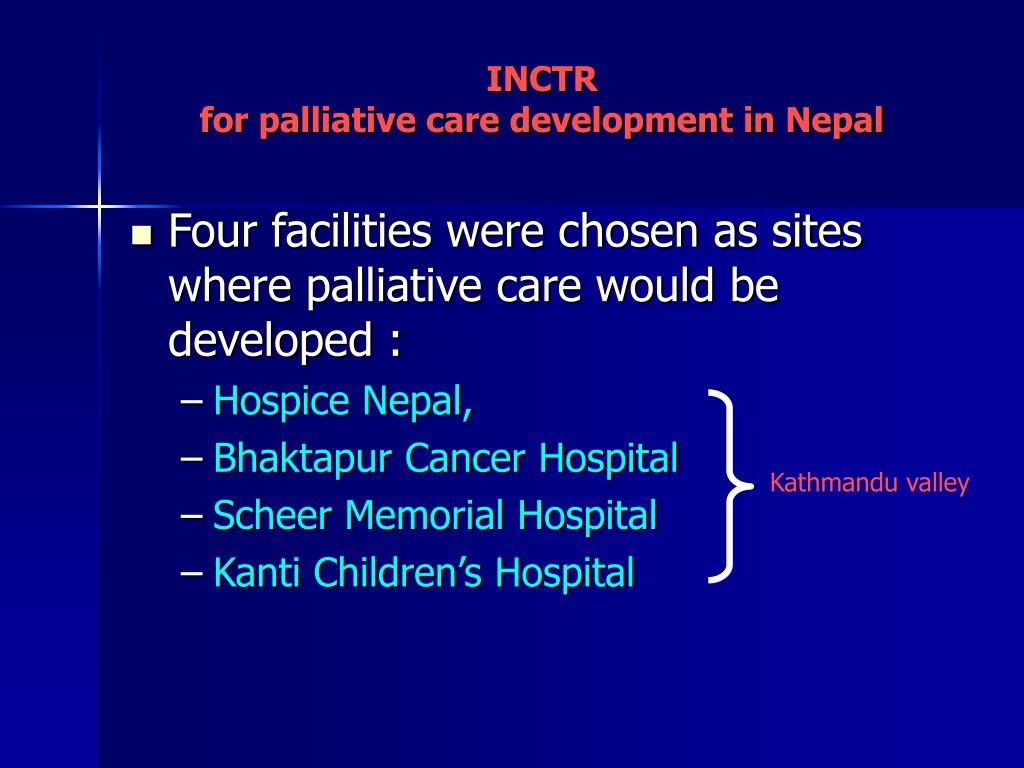 INCTR
for palliative care development in Nepal

Four facilities were chosen as sites where palliative care would be developed :
– Hospice Nepal,
– Bhaktapur Cancer Hospital
– Scheer Memorial Hospital
– Kanti Children’s Hospital

Kathmandu valley